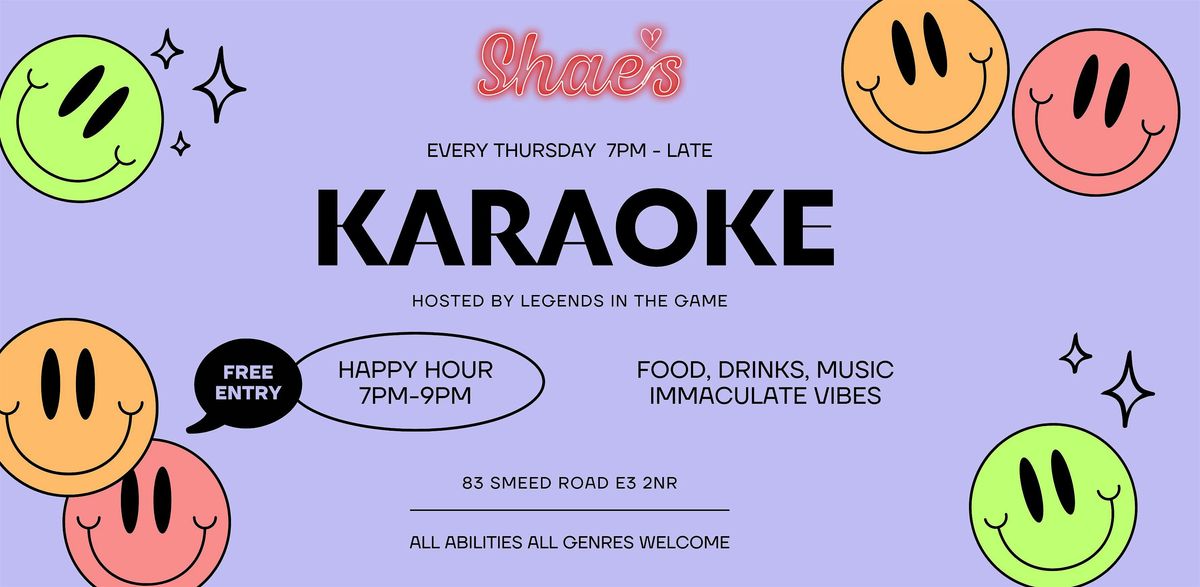 Shae's

EVERY THURSDAY 7PM - LATE

KARAOKE

HOSTED BY LEGENDS IN THE GAME

FREE ENTRY

HAPPY HOUR 7PM-9PM

FOOD, DRINKS, MUSIC IMMACULATE VIBES

83 SMEED ROAD E3 2NR

ALL ABILITIES ALL GENRES WELCOME